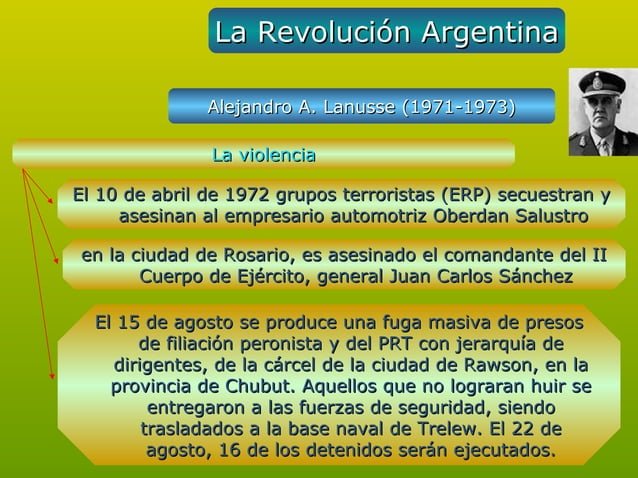 La Revolución Argentina

Alejandro A. Lanusse (1971-1973)

La violencia

El 10 de abril de 1972 grupos terroristas (ERP) secuestran y asesinan al empresario automotriz Oberdan Salustro

en la ciudad de Rosario, es asesinado el comandante del II Cuerpo de Ejército, general Juan Carlos Sánchez

El 15 de agosto se produce una fuga masiva de presos de filiación peronista y del PRT con jerarquía de dirigentes, de la cárcel de la ciudad de Rawson, en la provincia de Chubut. Aquellos que no lograran huir se entregaron a las fuerzas de seguridad, siendo trasladados a la base naval de Trelew. El 22 de agosto, 16 de los detenidos serán ejecutados.